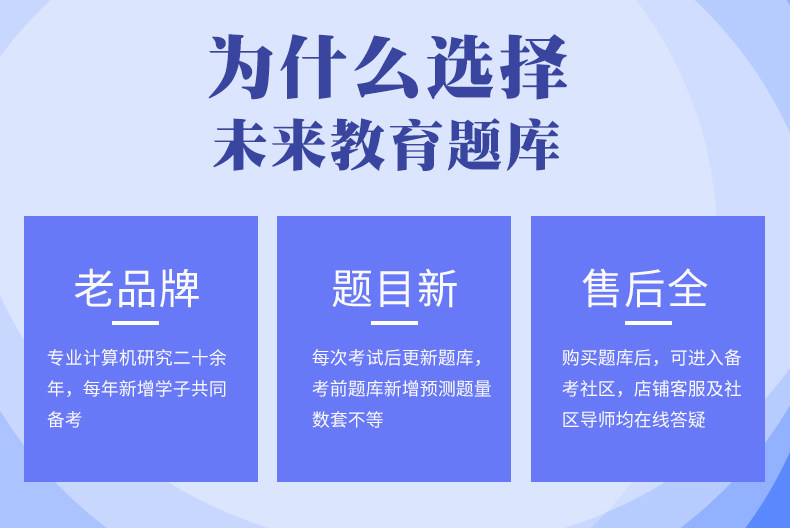 为什么选择
未来教育题库

老品牌

专业计算机研究二十余年，每年新增学子共同备考

题目新

每次考试后更新题库，考前题库新增预测题量数套不等

售后全

购买题库后，可进入备考社区，店铺客服及社区导师均在线答疑